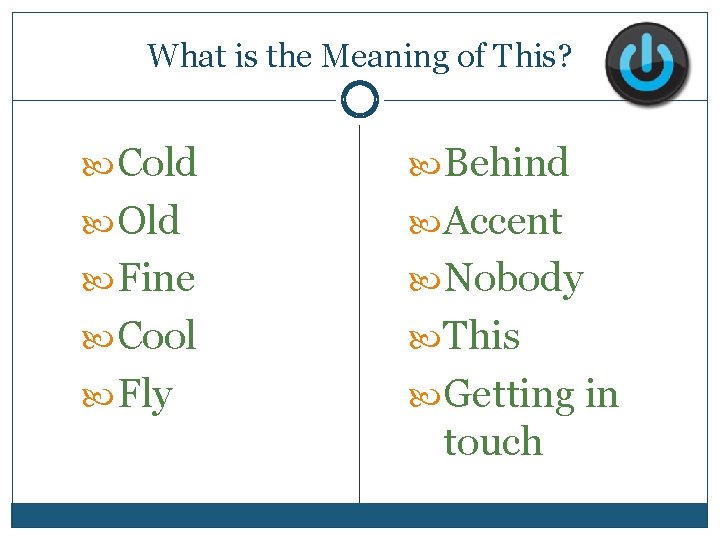 What is the Meaning of This?

Cold
Old
Fine
Cool
Fly

Behind
Accent
Nobody
This
Getting in touch